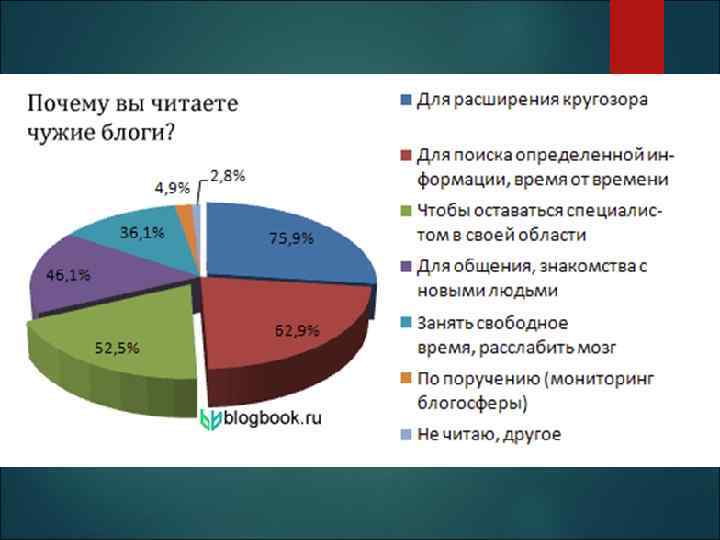 Почему вы читаете чужие блоги?

4,9%
2,8%
36,1%
75,9%
46,1%
62,9%
52,5%

blogbook.ru

Для расширения кругозора

Для поиска определенной информации, время от времени

Чтобы оставаться специалистом в своей области

Для общения, знакомства с новыми людьми

Занять свободное время, расслабить мозг

По поручению (мониторинг блогосферы)

Не читаю, другое